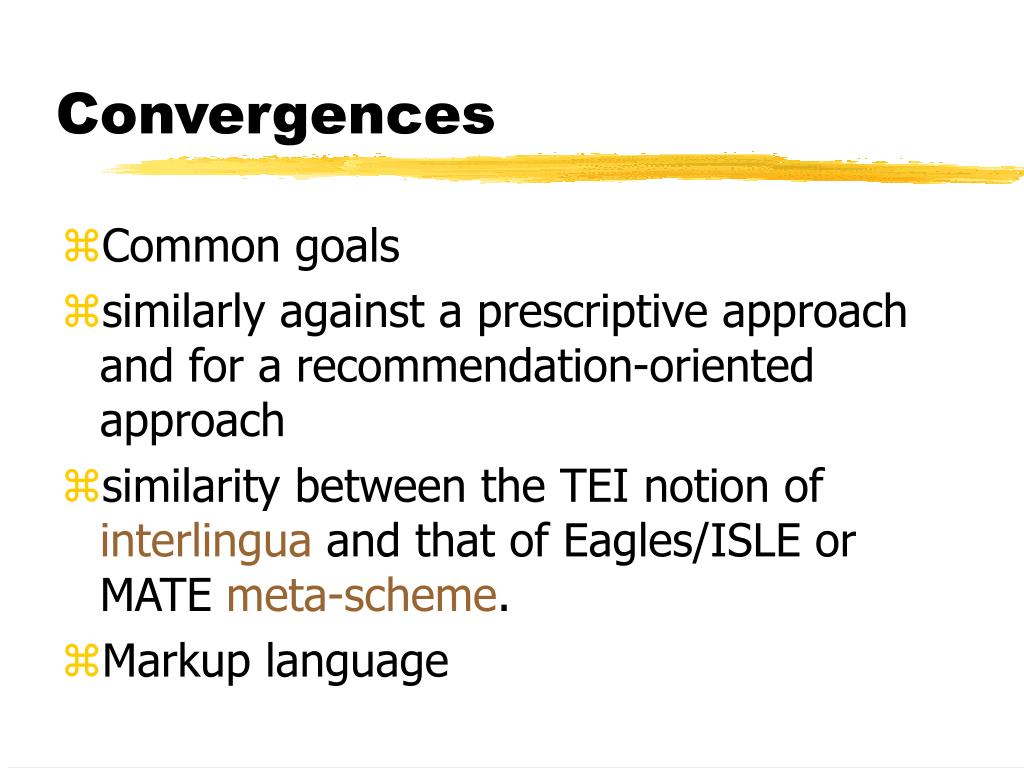 Convergences

⌘Common goals

⌘similarly against a prescriptive approach and for a recommendation-oriented approach

⌘similarity between the TEI notion of interlingua and that of Eagles/ISLE or MATE meta-scheme.

⌘Markup language